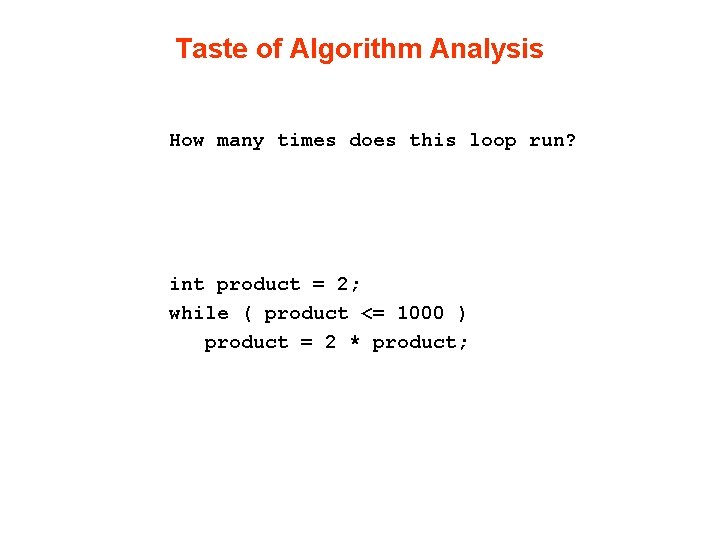 Taste of Algorithm Analysis

How many times does this loop run?

int product = 2;
while ( product <= 1000 )
   product = 2 * product;